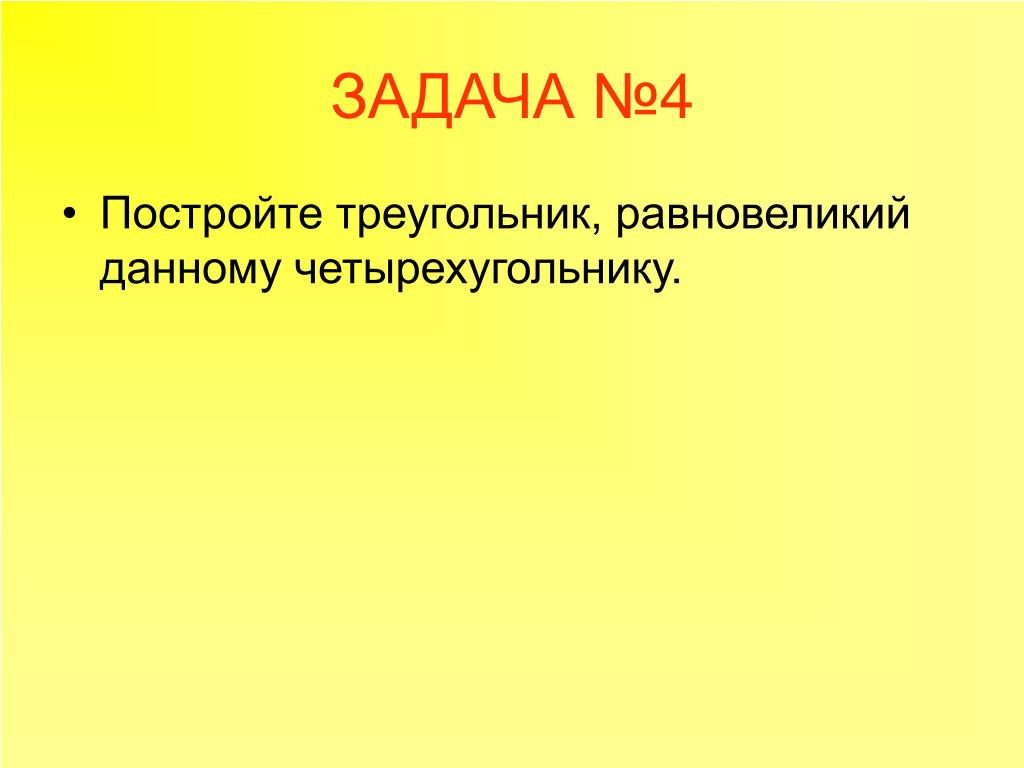 ЗАДАЧА №4

• Постройте треугольник, равновеликий данному четырехугольнику.